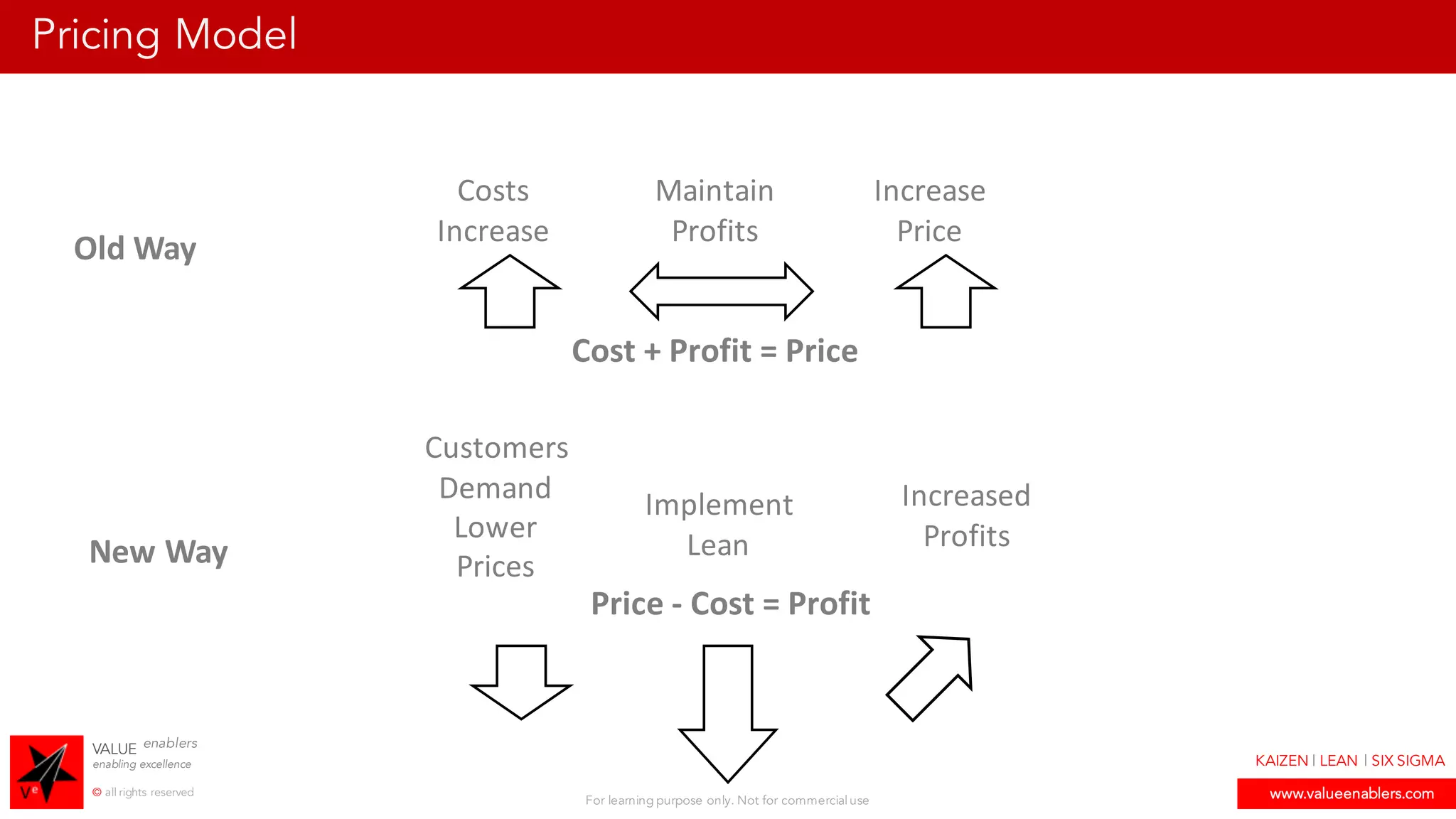 Pricing Model

Old Way

Costs Increase

Maintain Profits

Increase Price

Cost + Profit = Price

New Way

Customers Demand Lower Prices

Implement Lean

Increased Profits

Price - Cost = Profit

Ve

VALUE enablers
enabling excellence
© all rights reserved

For learning purpose only. Not for commercial use

KAIZEN | LEAN | SIX SIGMA
www.valueenablers.com